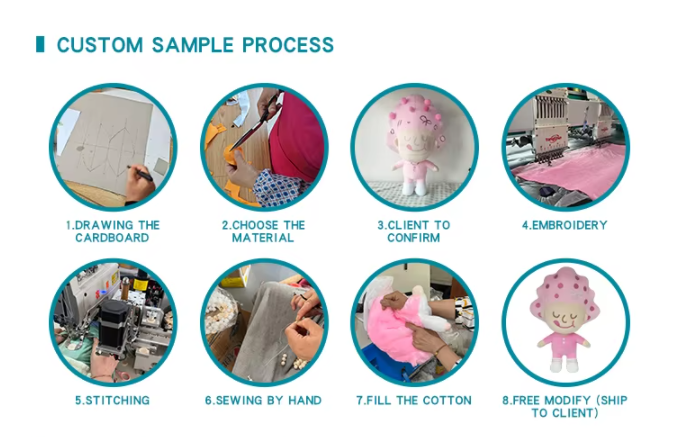 CUSTOM SAMPLE PROCESS

1.DRAWING THE CARDBOARD

2.CHOOSE THE MATERIAL

3.CLIENT TO CONFIRM

4.EMBROIDERY

5.STITCHING

6.SEWING BY HAND

7.FILL THE COTTON

8.FREE MODIFY (SHIP TO CLIENT)